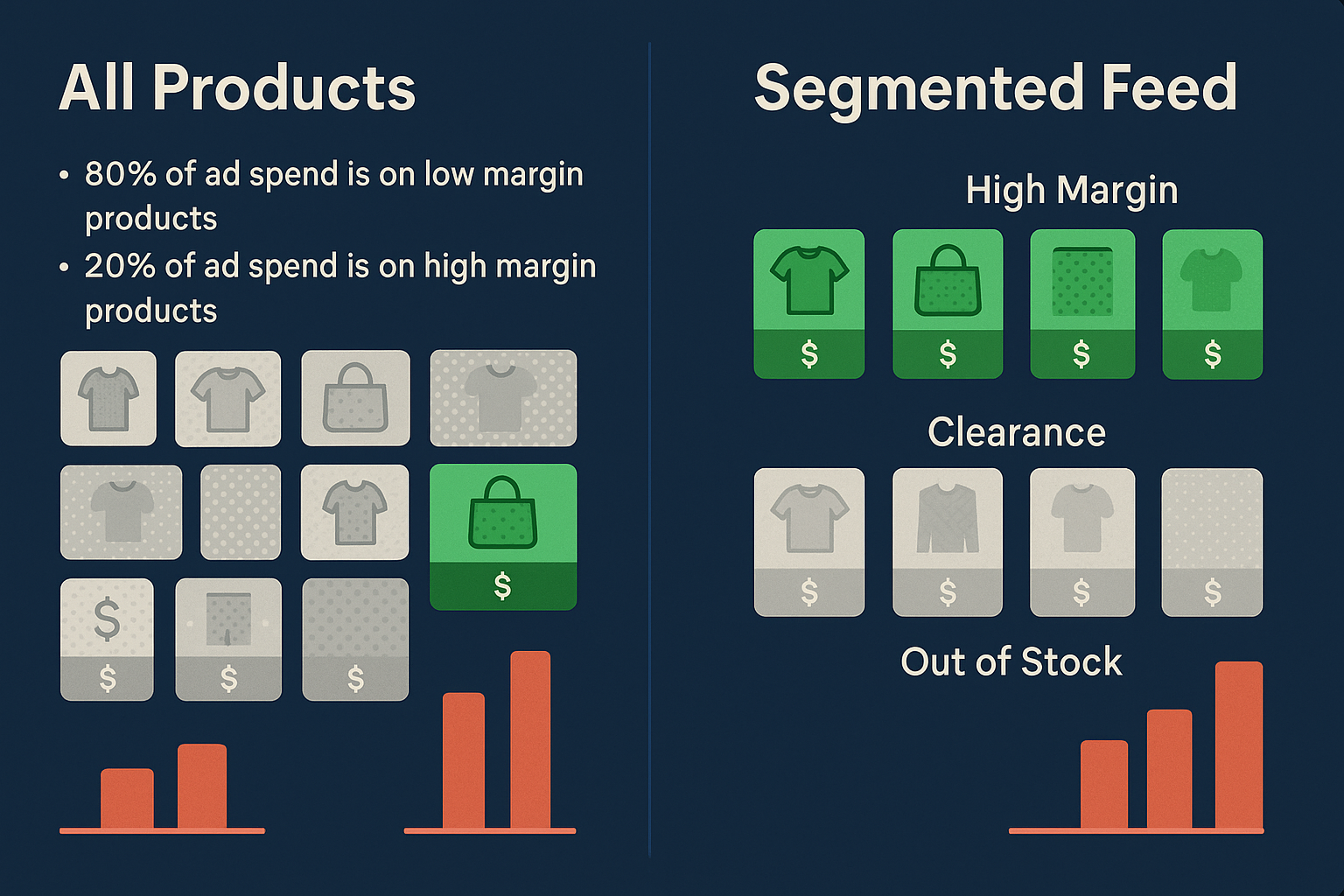 All Products

• 80% of ad spend is on low margin products
• 20% of ad spend is on high margin products

$
$
$
$
$

Segmented Feed

High Margin

$ $ $ $

Clearance

$ $ $ $

Out of Stock